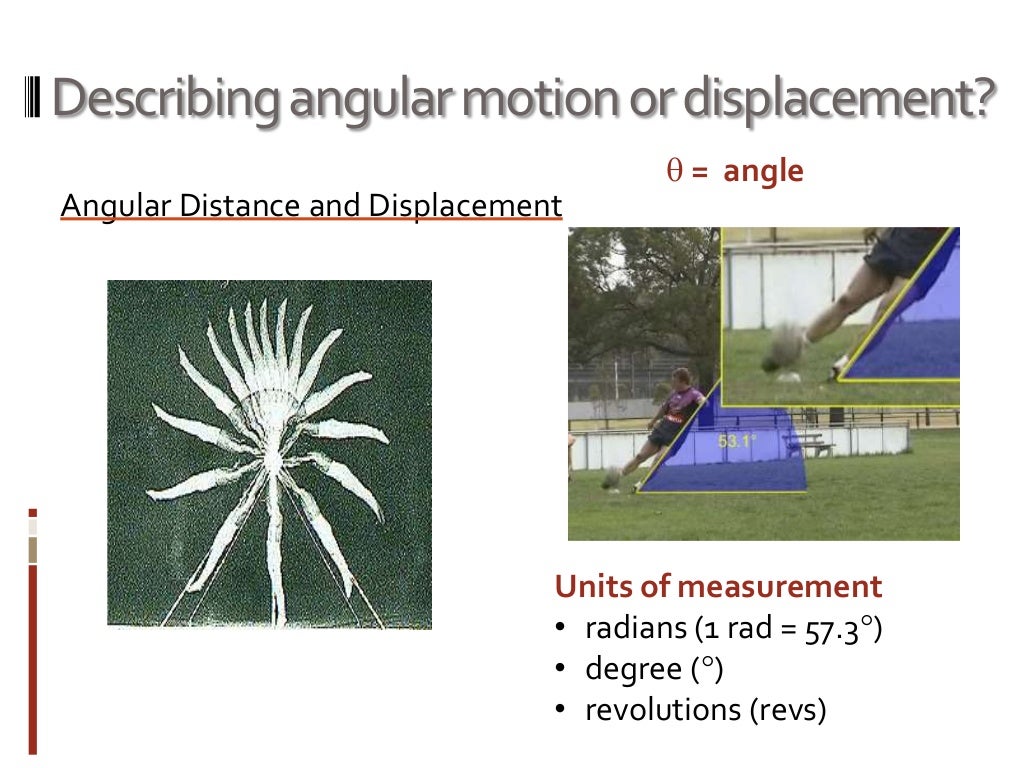 Describing angular motion or displacement?

$\theta$ = angle

Angular Distance and Displacement

53.1°

Units of measurement
• radians (1 rad = 57.3°)
• degree (°)
• revolutions (revs)